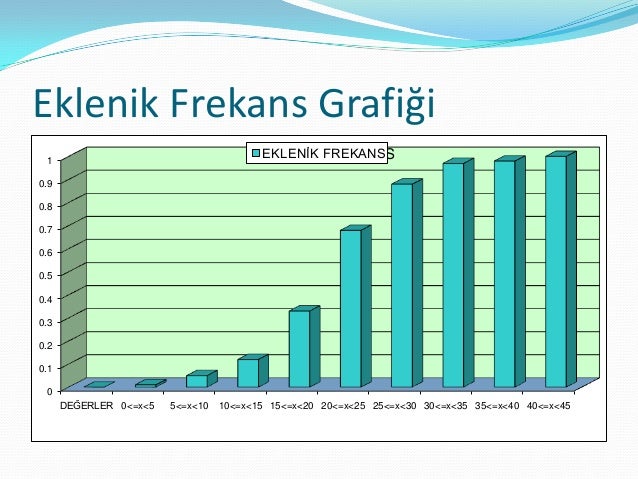 Eklenik Frekans Grafiği

EKLENİK FREKANSS

1
0.9
0.8
0.7
0.6
0.5
0.4
0.3
0.2
0.1
0

DEĞERLER 0<=x<5 5<=x<10 10<=x<15 15<=x<20 20<=x<25 25<=x<30 30<=x<35 35<=x<40 40<=x<45